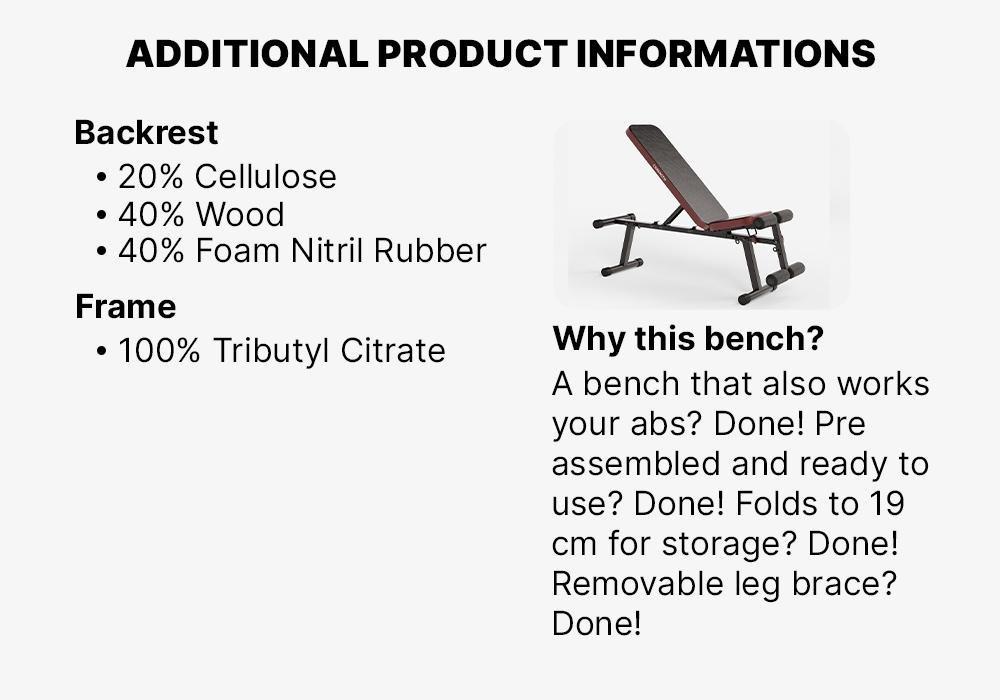 ADDITIONAL PRODUCT INFORMATIONS

Backrest
• 20% Cellulose
• 40% Wood
• 40% Foam Nitril Rubber

Frame
• 100% Tributyl Citrate

Why this bench?
A bench that also works your abs? Done! Pre assembled and ready to use? Done! Folds to 19 cm for storage? Done! Removable leg brace? Done!